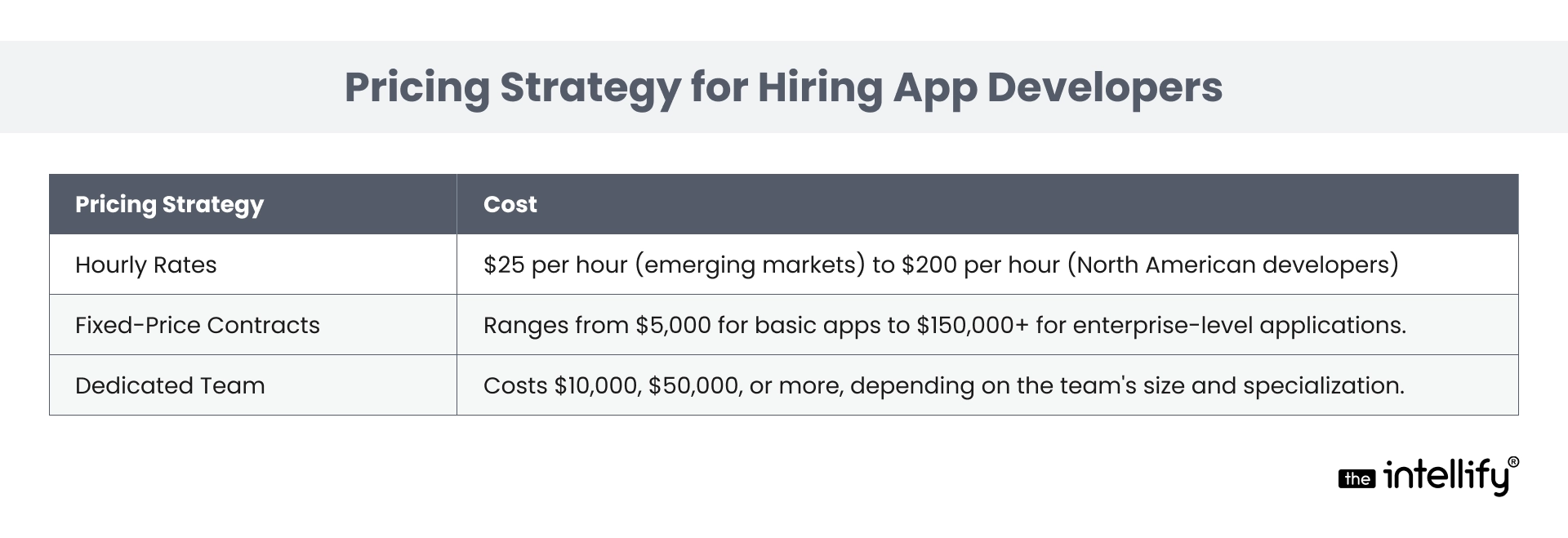 Pricing Strategy for Hiring App Developers

| Pricing Strategy | Cost |
|---|---|
| Hourly Rates | \$25 per hour (emerging markets) to \$200 per hour (North American developers) |
| Fixed-Price Contracts | Ranges from \$5,000 for basic apps to \$150,000+ for enterprise-level applications. |
| Dedicated Team | Costs \$10,000, \$50,000, or more, depending on the team's size and specialization. |

the intellify®